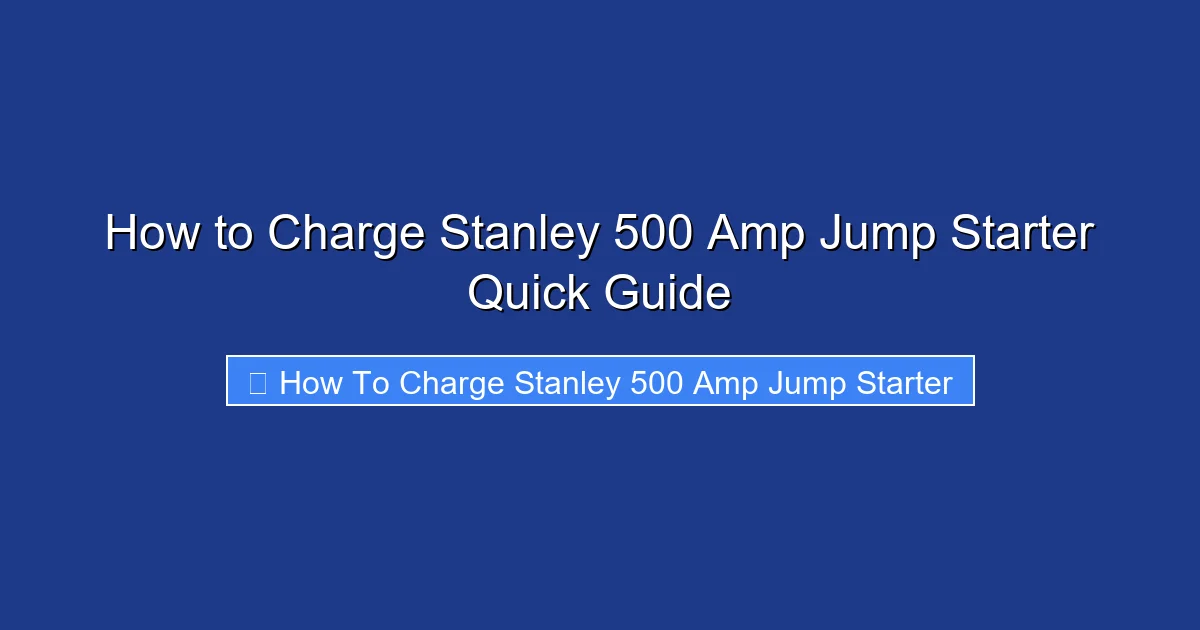 How to Charge Stanley 500 Amp Jump Starter Quick Guide

How To Charge Stanley 500 Amp Jump Starter